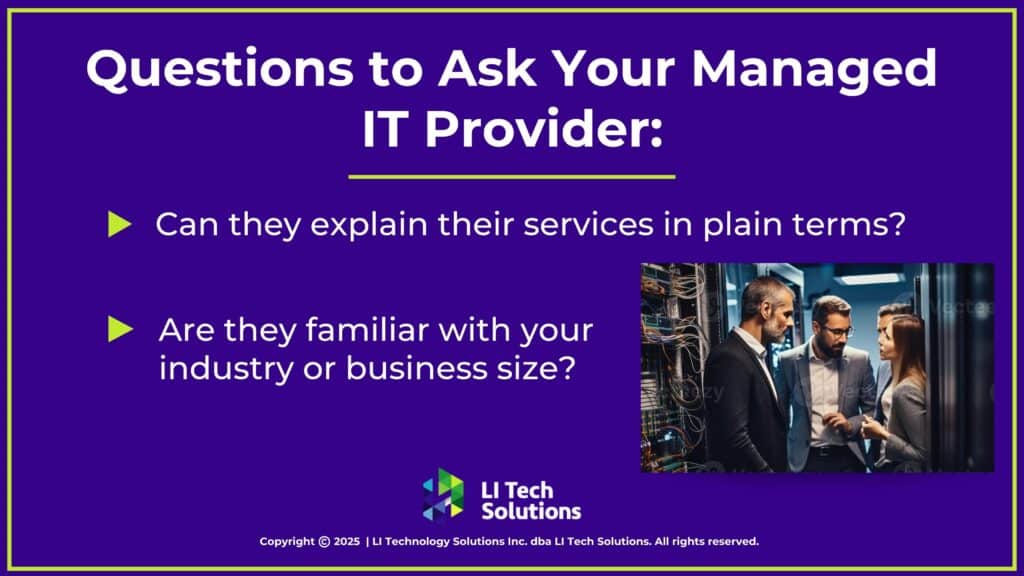 Questions to Ask Your Managed IT Provider:

Can they explain their services in plain terms?

Are they familiar with your industry or business size?

LI Tech Solutions

Copyright © 2025 | LI Technology Solutions Inc. dba LI Tech Solutions. All rights reserved.